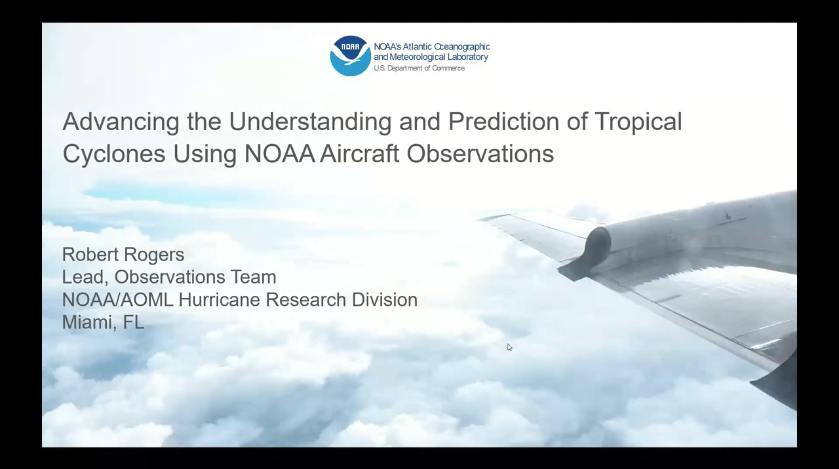 NOAA

NOAA's Atlantic Oceanographic and Meteorological Laboratory
U.S. Department of Commerce

Advancing the Understanding and Prediction of Tropical Cyclones Using NOAA Aircraft Observations

Robert Rogers
Lead, Observations Team
NOAA/AOML Hurricane Research Division
Miami, FL